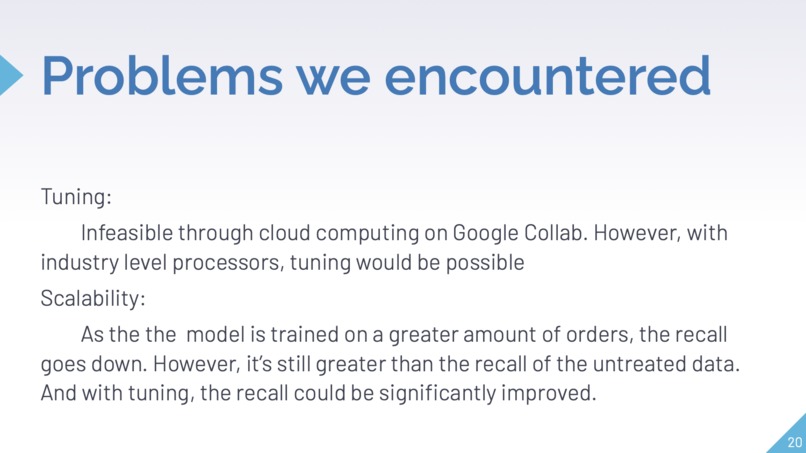 Problems we encountered

Tuning:

Infeasible through cloud computing on Google Collab. However, with industry level processors, tuning would be possible

Scalability:

As the the model is trained on a greater amount of orders, the recall goes down. However, it's still greater than the recall of the untreated data. And with tuning, the recall could be significantly improved.

20